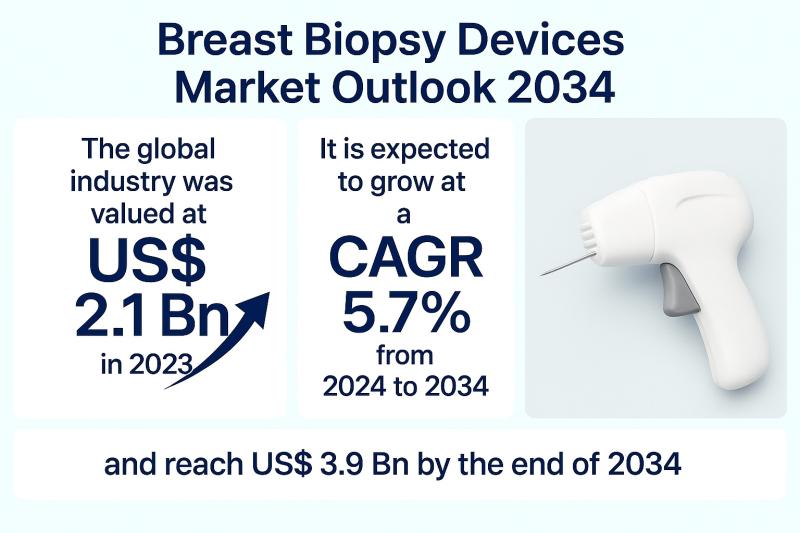 Breast Biopsy Devices Market Outlook 2034

The global industry was valued at US$ 2.1 Bn in 2023

It is expected to grow at a CAGR 5.7% from 2024 to 2034

and reach US$ 3.9 Bn by the end of 2034